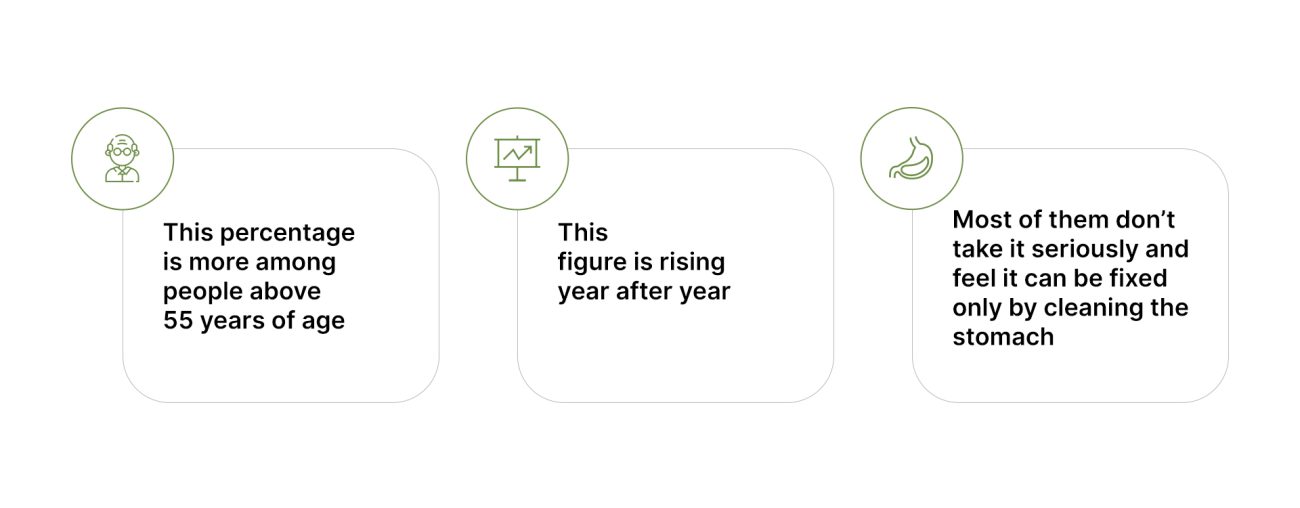 This percentage is more among people above 55 years of age

This figure is rising year after year

Most of them don’t take it seriously and feel it can be fixed only by cleaning the stomach